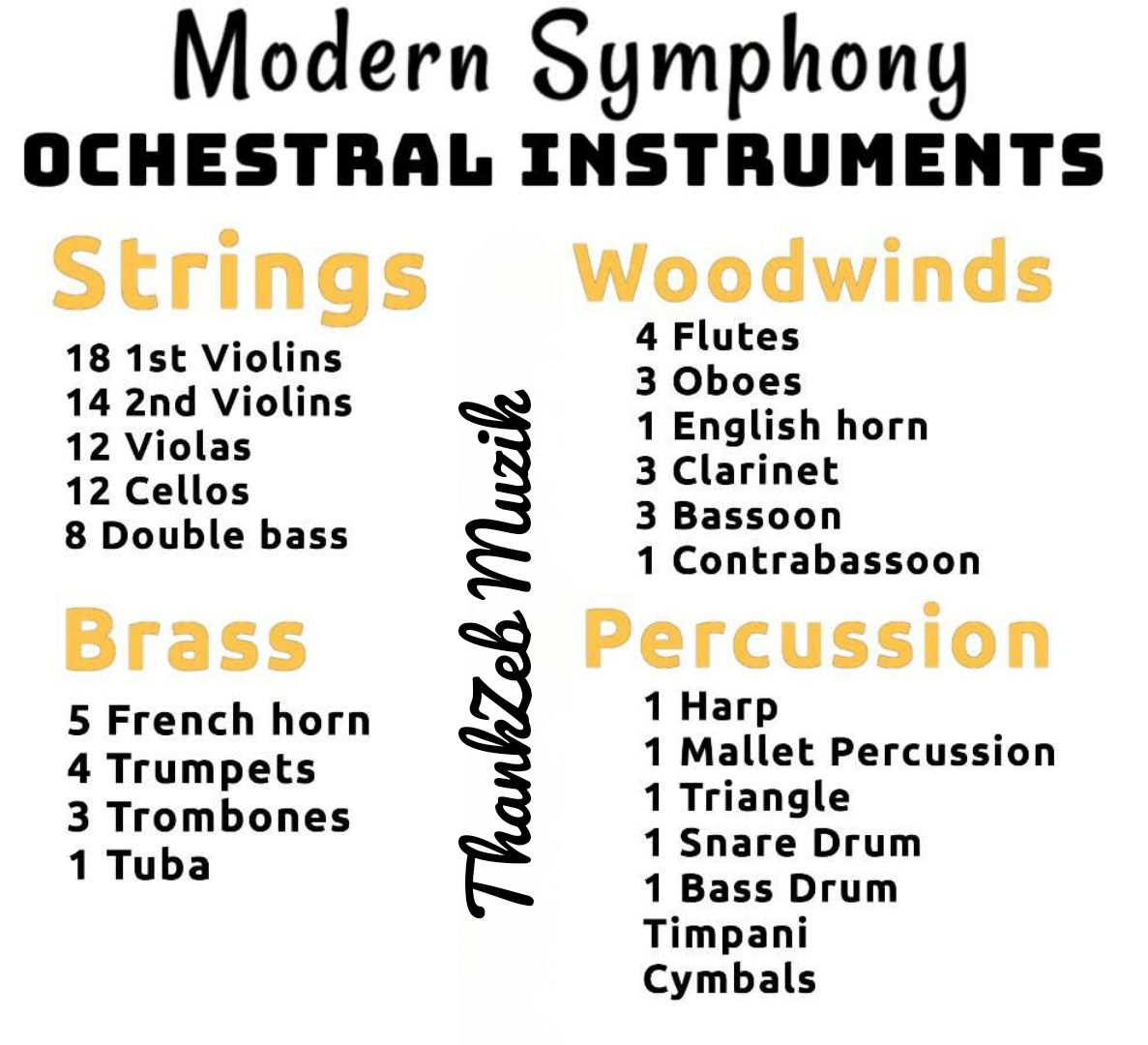 Modern Symphony
OCHESTRAL INSTRUMENTS

Strings

18 1st Violins
14 2nd Violins
12 Violas
12 Cellos
8 Double bass

Brass

5 French horn
4 Trumpets
3 Trombones
1 Tuba

ThankZeb Muzik

Woodwinds

4 Flutes
3 Oboes
1 English horn
3 Clarinet
3 Bassoon
1 Contrabassoon

Percussion

1 Harp
1 Mallet Percussion
1 Triangle
1 Snare Drum
1 Bass Drum
Timpani
Cymbals